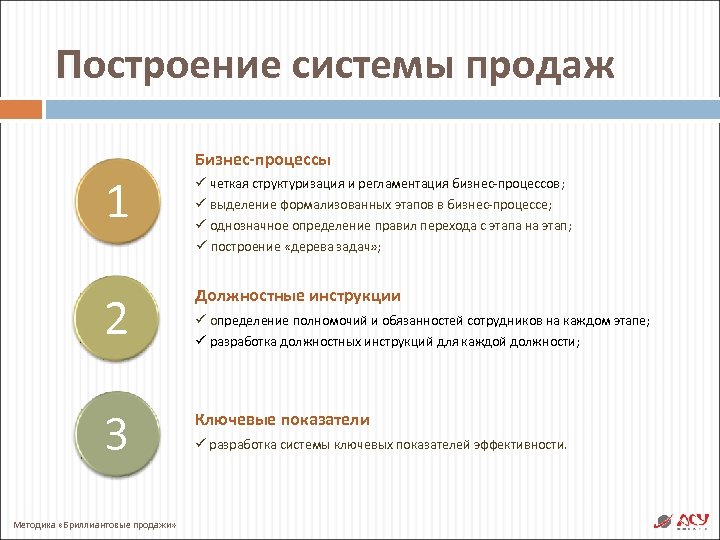 Построение системы продаж

1

Бизнес-процессы

✓ четкая структуризация и регламентация бизнес-процессов;
✓ выделение формализованных этапов в бизнес-процессе;
✓ однозначное определение правил перехода с этапа на этап;
✓ построение «дерева задач»;

2

Должностные инструкции

✓ определение полномочий и обязанностей сотрудников на каждом этапе;
✓ разработка должностных инструкций для каждой должности;

3

Ключевые показатели

✓ разработка системы ключевых показателей эффективности.

Методика «Бриллиантовые продажи»

АСУ